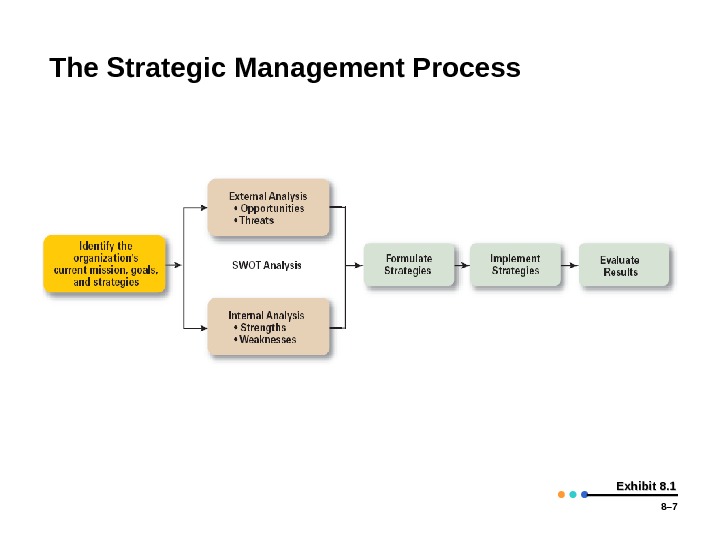 The Strategic Management Process

Identify the organization's current mission, goals, and strategies

External Analysis
• Opportunities
• Threats

SWOT Analysis

Internal Analysis
• Strengths
• Weaknesses

Formulate Strategies

Implement Strategies

Evaluate Results

Exhibit 8.1

8–7